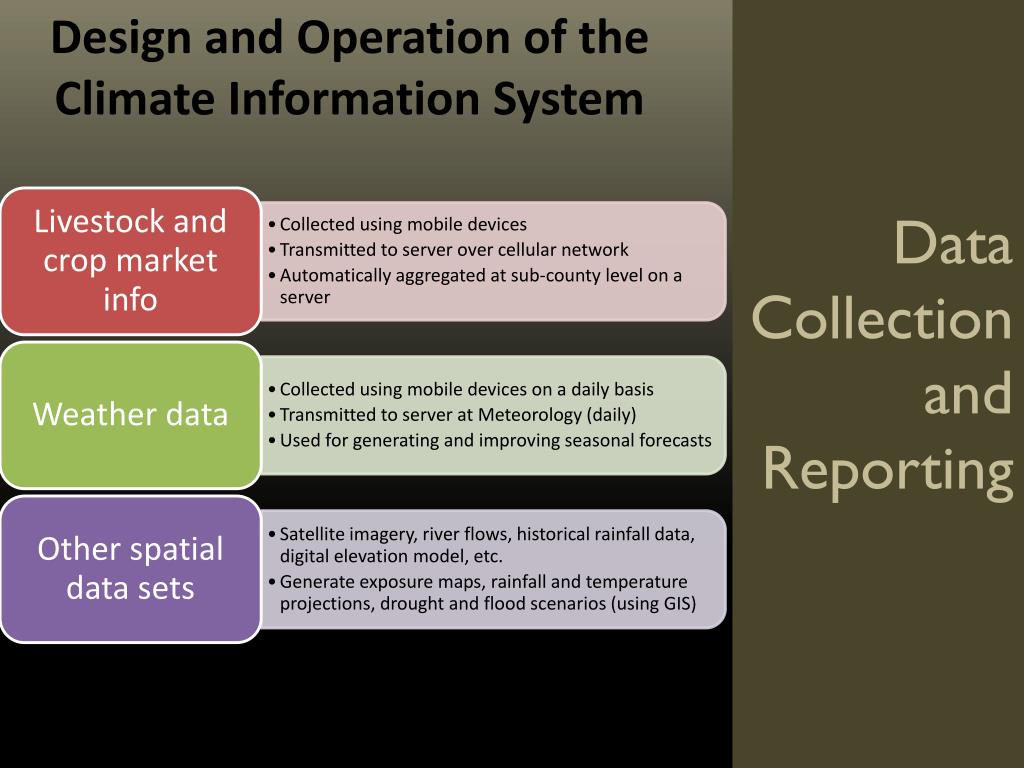 Design and Operation of the Climate Information System

Livestock and crop market info

• Collected using mobile devices
• Transmitted to server over cellular network
• Automatically aggregated at sub-county level on a server

Weather data

• Collected using mobile devices on a daily basis
• Transmitted to server at Meteorology (daily)
• Used for generating and improving seasonal forecasts

Other spatial data sets

• Satellite imagery, river flows, historical rainfall data, digital elevation model, etc.
• Generate exposure maps, rainfall and temperature projections, drought and flood scenarios (using GIS)

Data Collection and Reporting